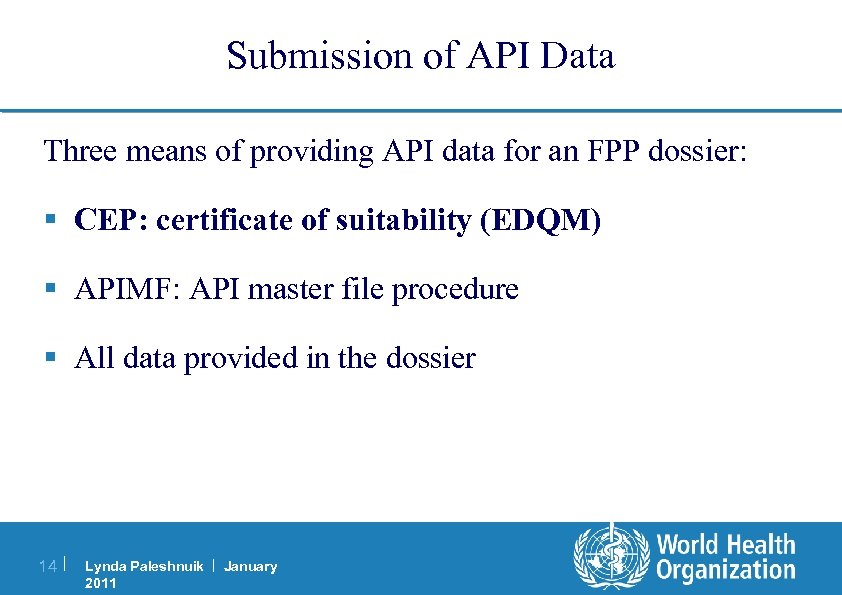 Submission of API Data

Three means of providing API data for an FPP dossier:

▪ **CEP: certificate of suitability (EDQM)**

▪ APIMF: API master file procedure

▪ All data provided in the dossier

14 | Lynda Paleshnuik | January 2011

World Health Organization